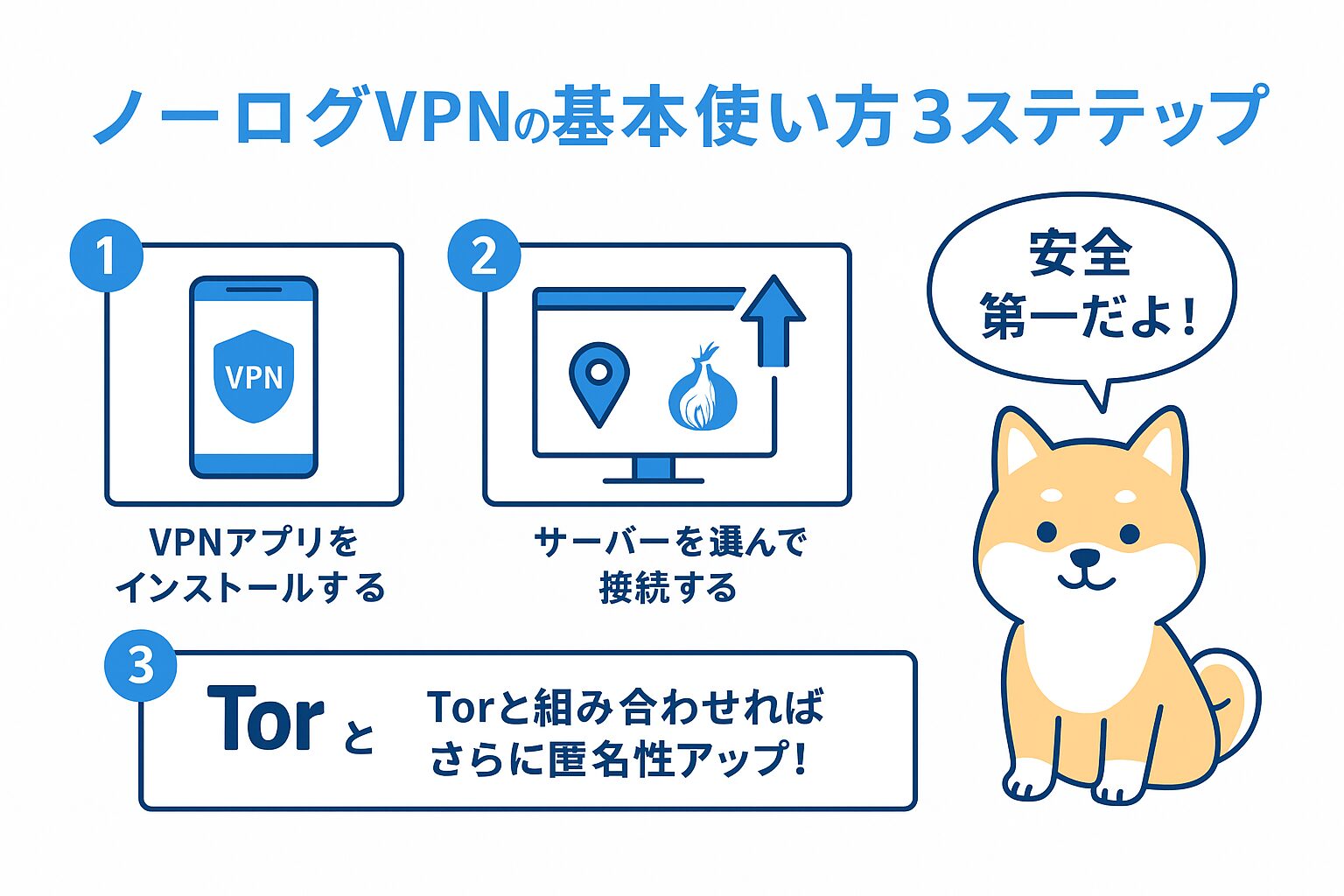 ノーログVPNの基本使い方３ステテップ

1

VPN

VPNアプリをインストールする

2

サーバーを選んで接続する

安全第一だよ！

3

Tor と

Torと組み合わせればさらに匿名性アップ！